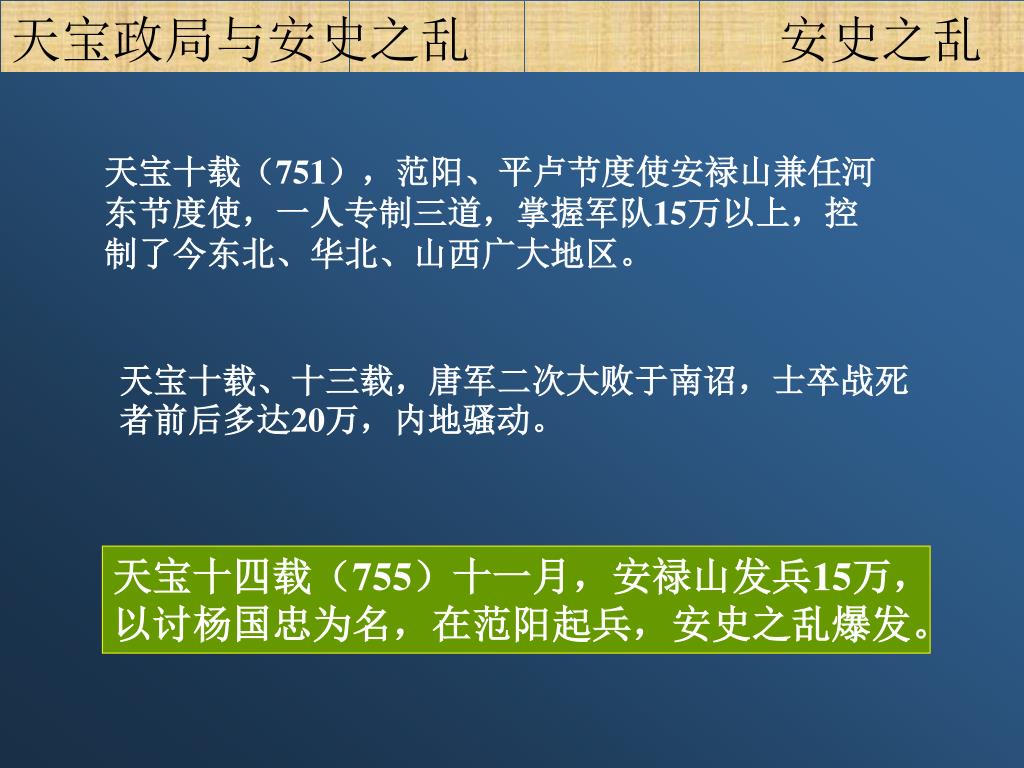 天宝政局与安史之乱

安史之乱

天宝十载（751），范阳、平卢节度使安禄山兼任河东节度使，一人专制三道，掌握军队15万以上，控制了今东北、华北、山西广大地区。

天宝十载、十三载，唐军二次大败于南诏，士卒战死者前后多达20万，内地骚动。

天宝十四载（755）十一月，安禄山发兵15万，以讨杨国忠为名，在范阳起兵，安史之乱爆发。